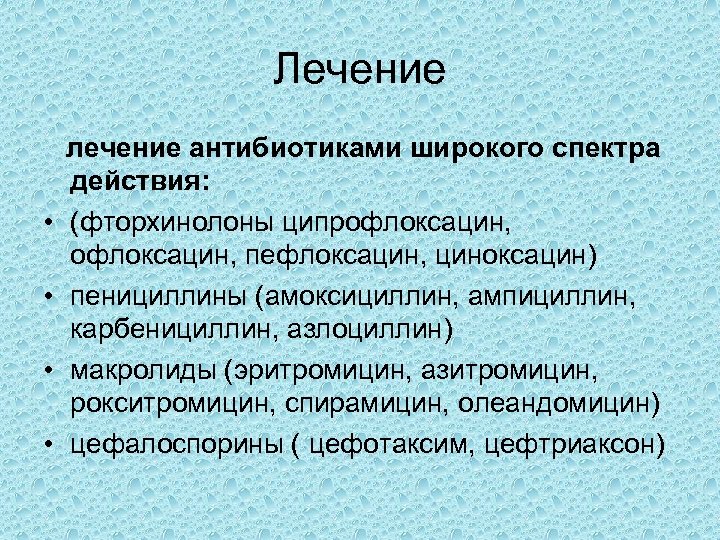 Лечение

лечение антибиотиками широкого спектра действия:

• (фторхинолоны ципрофлоксацин, офлоксацин, пефлоксацин, циноксацин)
• пенициллины (амоксициллин, ампициллин, карбенициллин, азлоциллин)
• макролиды (эритромицин, азитромицин, рокситромицин, спирамицин, олеандомицин)
• цефалоспорины ( цефотаксим, цефтриаксон)